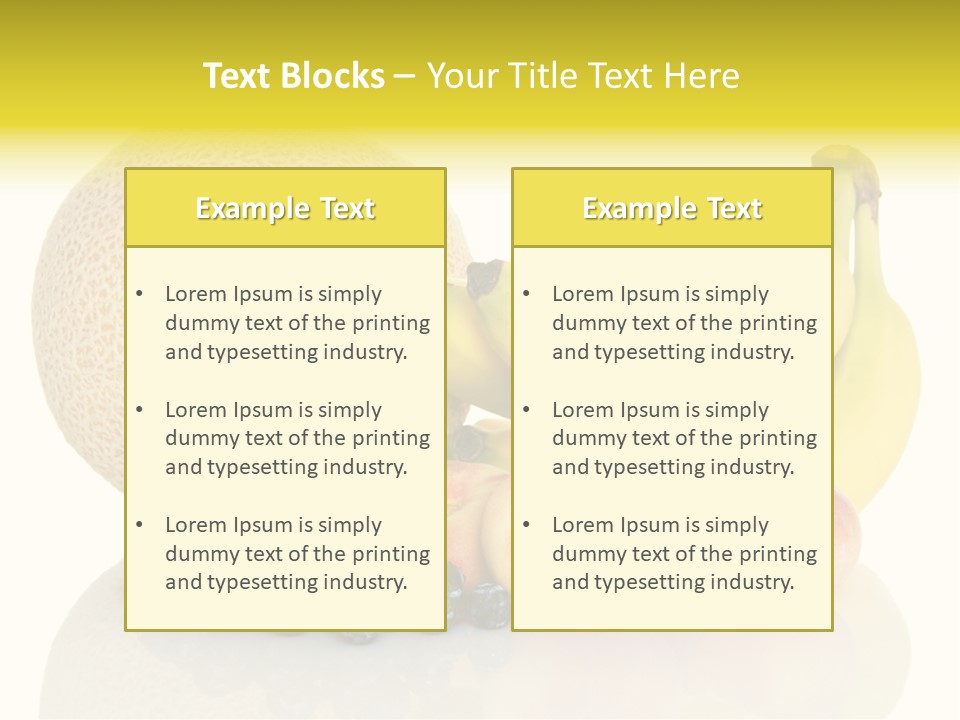 Text Blocks – Your Title Text Here

Example Text

• Lorem Ipsum is simply dummy text of the printing and typesetting industry.

• Lorem Ipsum is simply dummy text of the printing and typesetting industry.

• Lorem Ipsum is simply dummy text of the printing and typesetting industry.

Example Text

• Lorem Ipsum is simply dummy text of the printing and typesetting industry.

• Lorem Ipsum is simply dummy text of the printing and typesetting industry.

• Lorem Ipsum is simply dummy text of the printing and typesetting industry.